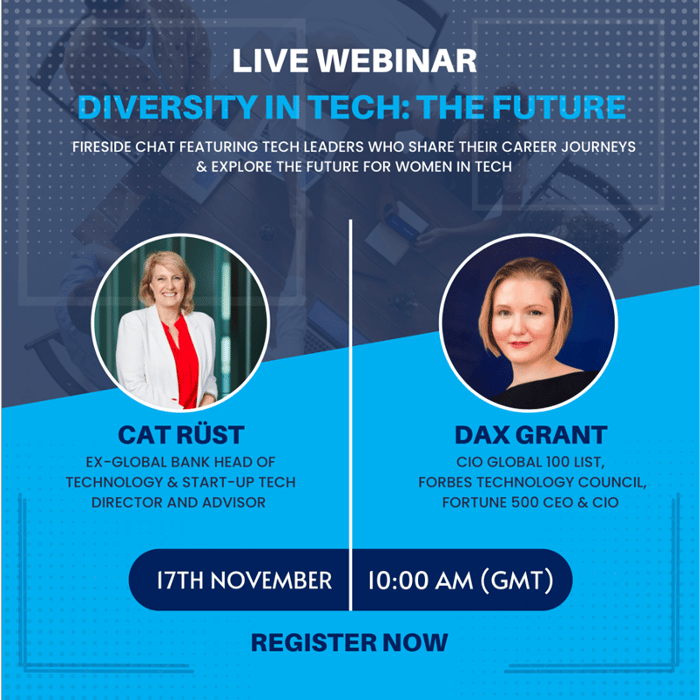 LIVE WEBINAR

DIVERSITY IN TECH: THE FUTURE

FIRESIDE CHAT FEATURING TECH LEADERS WHO SHARE THEIR CAREER JOURNEYS & EXPLORE THE FUTURE FOR WOMEN IN TECH

CAT RÜST

EX-GLOBAL BANK HEAD OF TECHNOLOGY & START-UP TECH DIRECTOR AND ADVISOR

DAX GRANT

CIO GLOBAL 100 LIST, FORBES TECHNOLOGY COUNCIL, FORTUNE 500 CEO & CIO

17TH NOVEMBER

10:00 AM (GMT)

REGISTER NOW